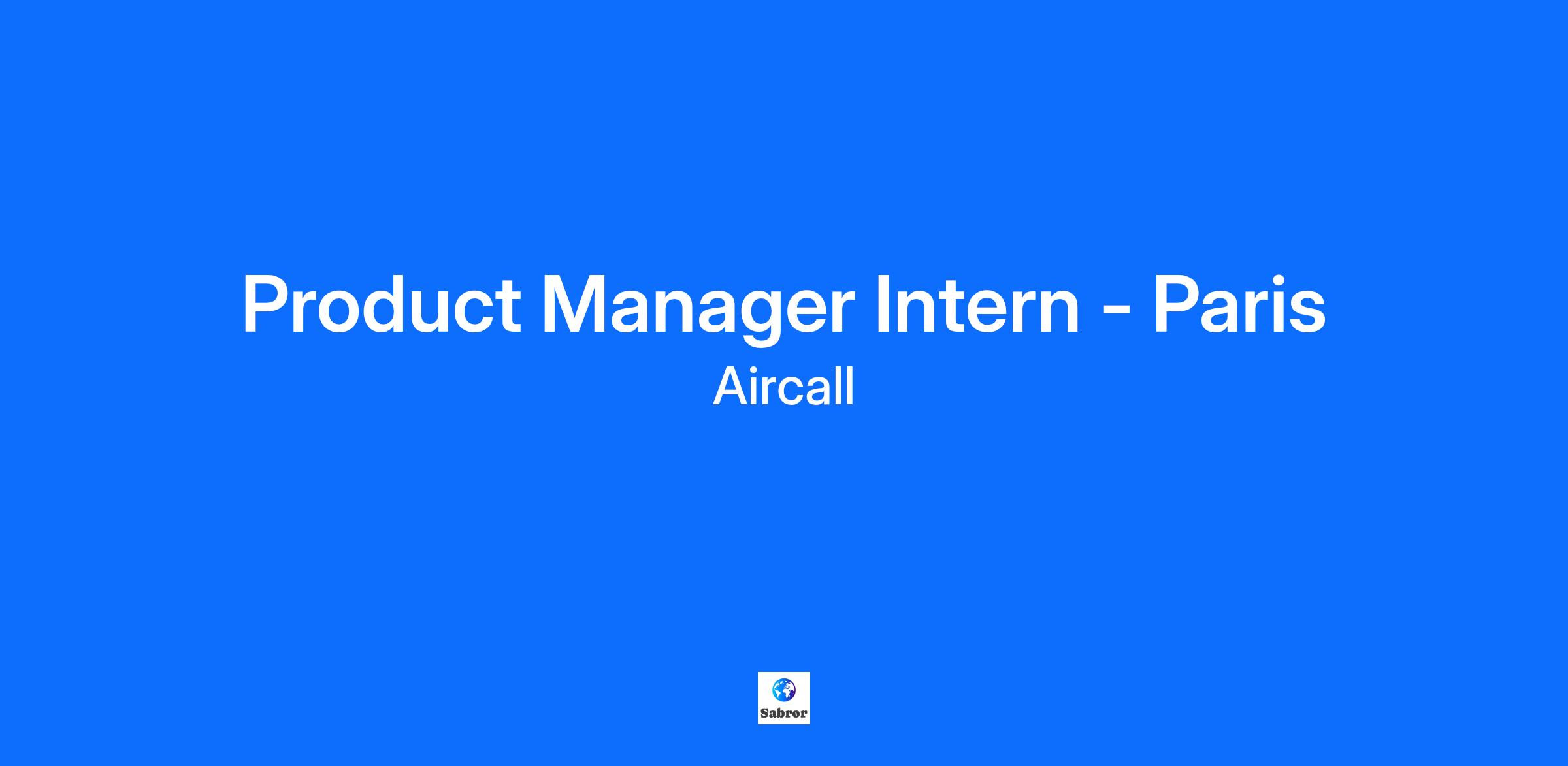 Product Manager Intern - Paris
Aircall

Sabror